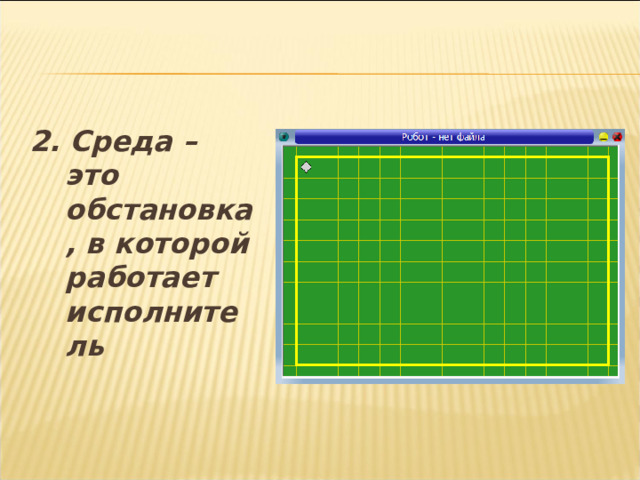 2. Среда – это обстановка, в которой работает исполнитель

Робот - нет файла